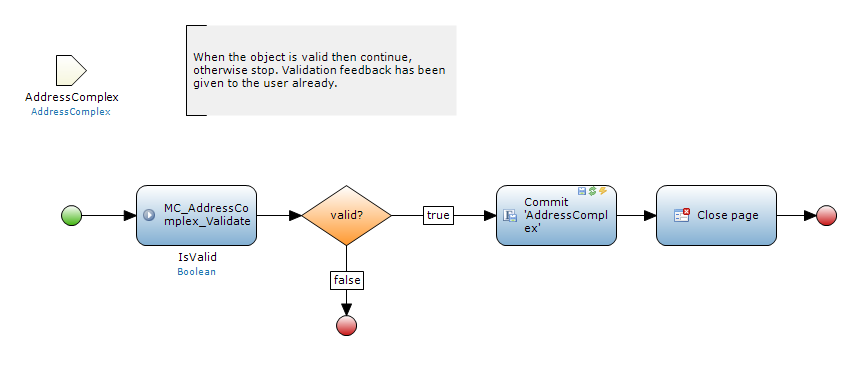 AddressComplex
AddressComplex

When the object is valid then continue, otherwise stop. Validation feedback has been given to the user already.

MC_AddressComplex_Validate

IsValid
Boolean

valid?

true

false

Commit 'AddressComplex'

Close page